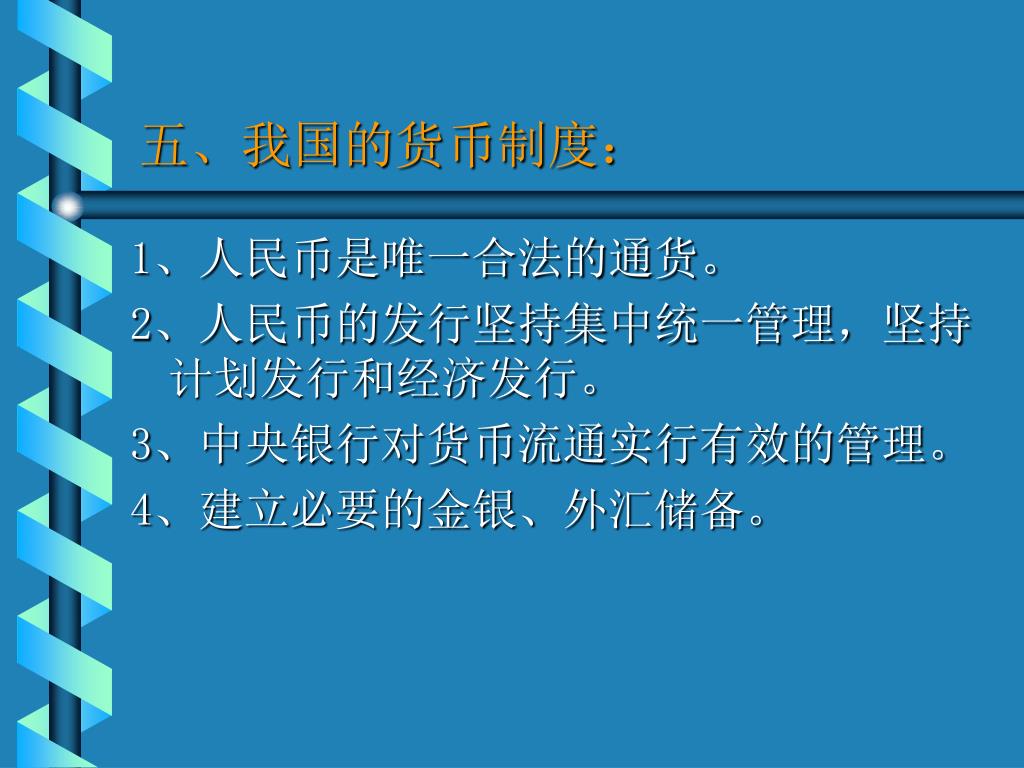 五、我国的货币制度：

1、人民币是唯一合法的通货。

2、人民币的发行坚持集中统一管理，坚持计划发行和经济发行。

3、中央银行对货币流通实行有效的管理。

4、建立必要的金银、外汇储备。